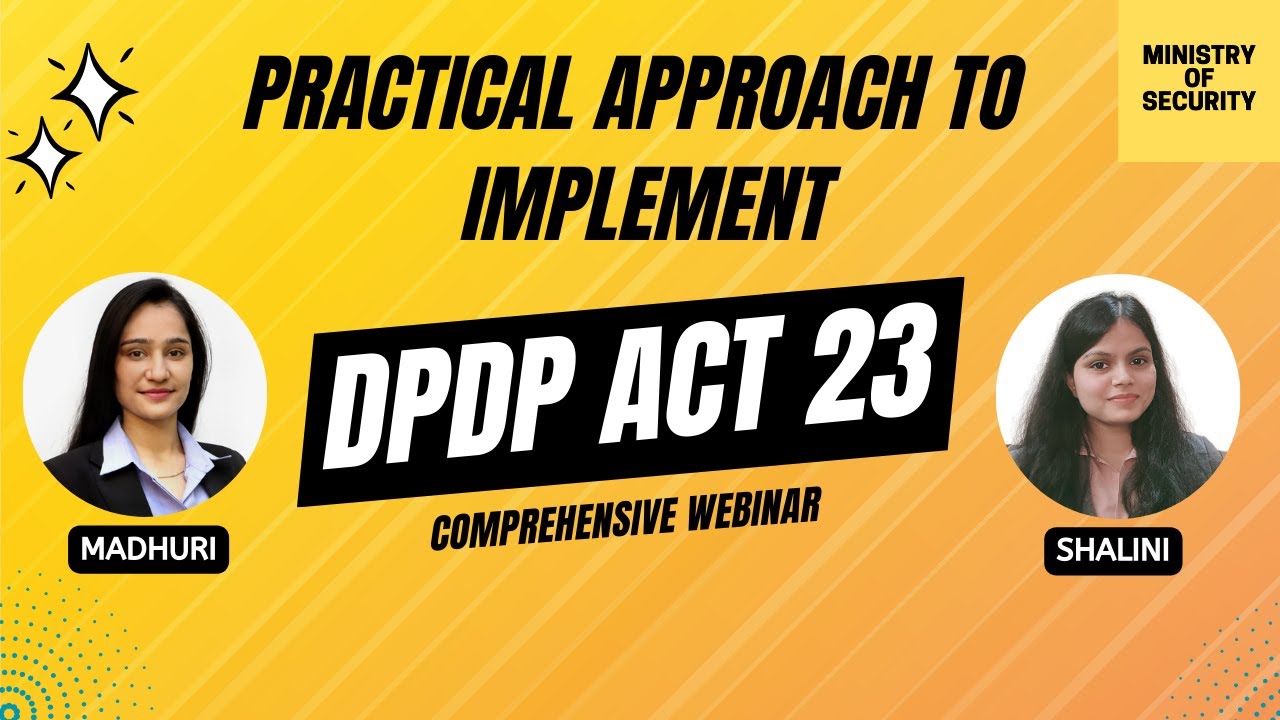 PRACTICAL APPROACH TO IMPLEMENT

MINISTRY OF SECURITY

DPDP ACT 23

COMPREHENSIVE WEBINAR

MADHURI

SHALINI